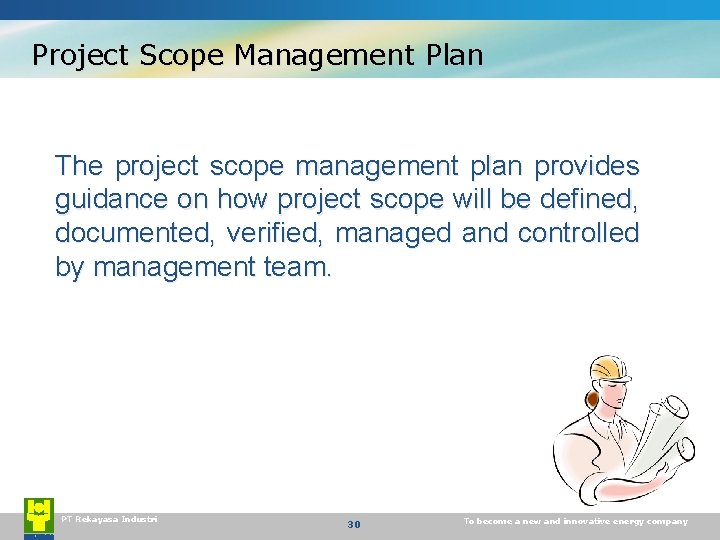 Project Scope Management Plan

The project scope management plan provides guidance on how project scope will be defined, documented, verified, managed and controlled by management team.

PT Rekayasa Industri

30

To become a new and innovative energy company